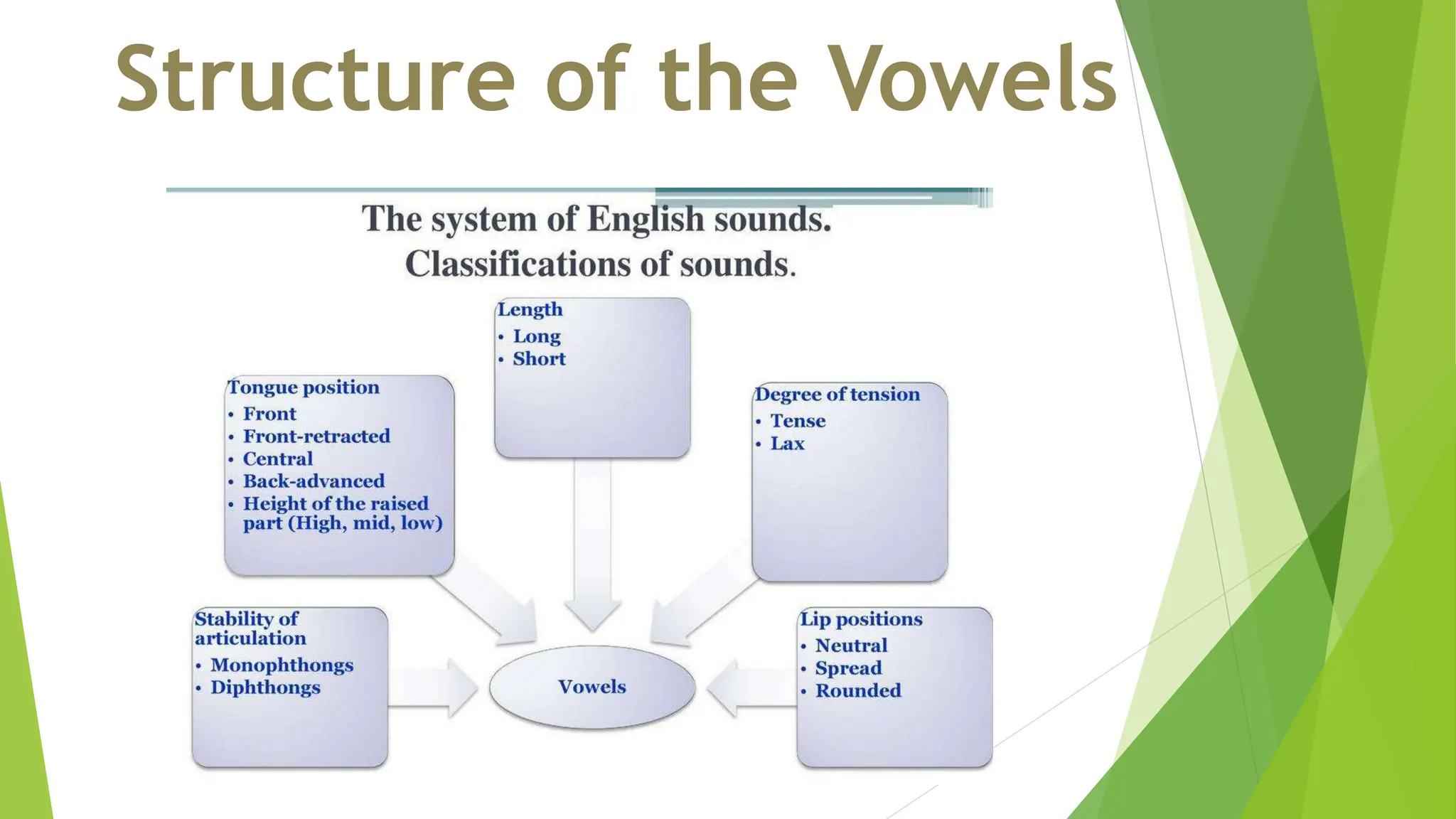 Structure of the Vowels

The system of English sounds.
Classifications of sounds.

Length
• Long
• Short

Tongue position
• Front
• Front-retracted
• Central
• Back-advanced
• Height of the raised part (High, mid, low)

Degree of tension
• Tense
• Lax

Stability of articulation
• Monophthongs
• Diphthongs

Vowels

Lip positions
• Neutral
• Spread
• Rounded